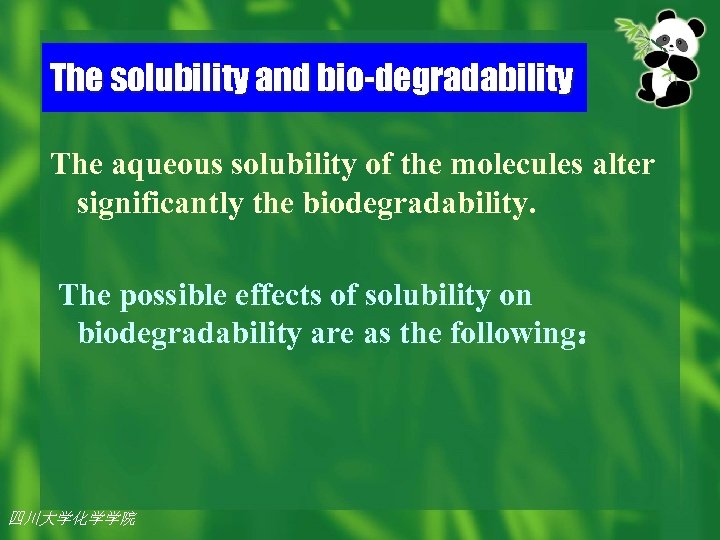 The solubility and bio-degradability

The aqueous solubility of the molecules alter significantly the biodegradability.

The possible effects of solubility on biodegradability are as the following：

四川大学化学学院